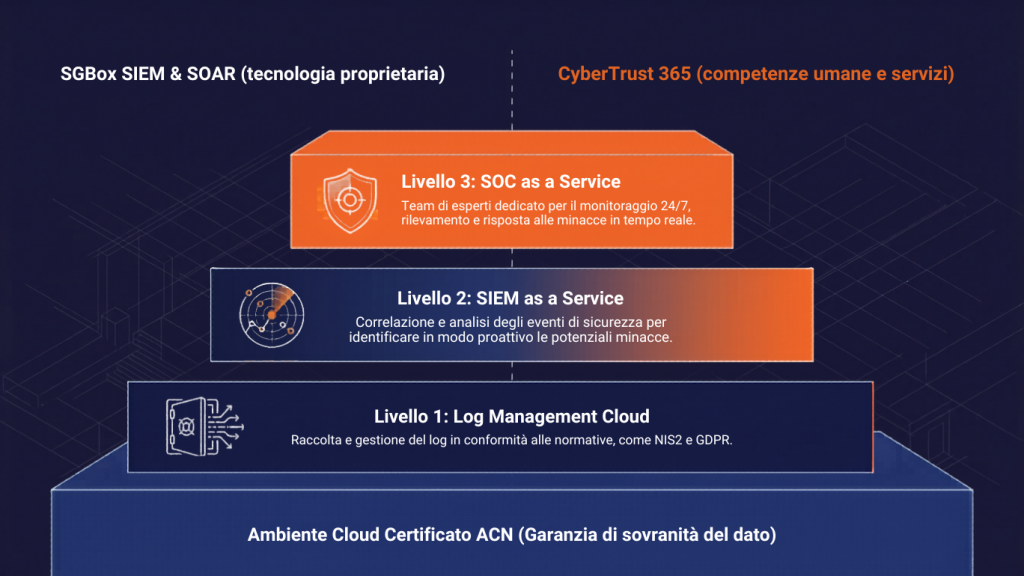 SGBox SIEM & SOAR (tecnologia proprietaria)

CyberTrust 365 (competenze umane e servizi)

Livello 3: SOC as a Service

Team di esperti dedicato per il monitoraggio 24/7, rilevamento e risposta alle minacce in tempo reale.

Livello 2: SIEM as a Service

Correlazione e analisi degli eventi di sicurezza per identificare in modo proattivo le potenziali minacce.

Livello 1: Log Management Cloud

Raccolta e gestione del log in conformità alle normative, come NIS2 e GDPR.

Ambiente Cloud Certificato ACN (Garanzia di sovranità del dato)